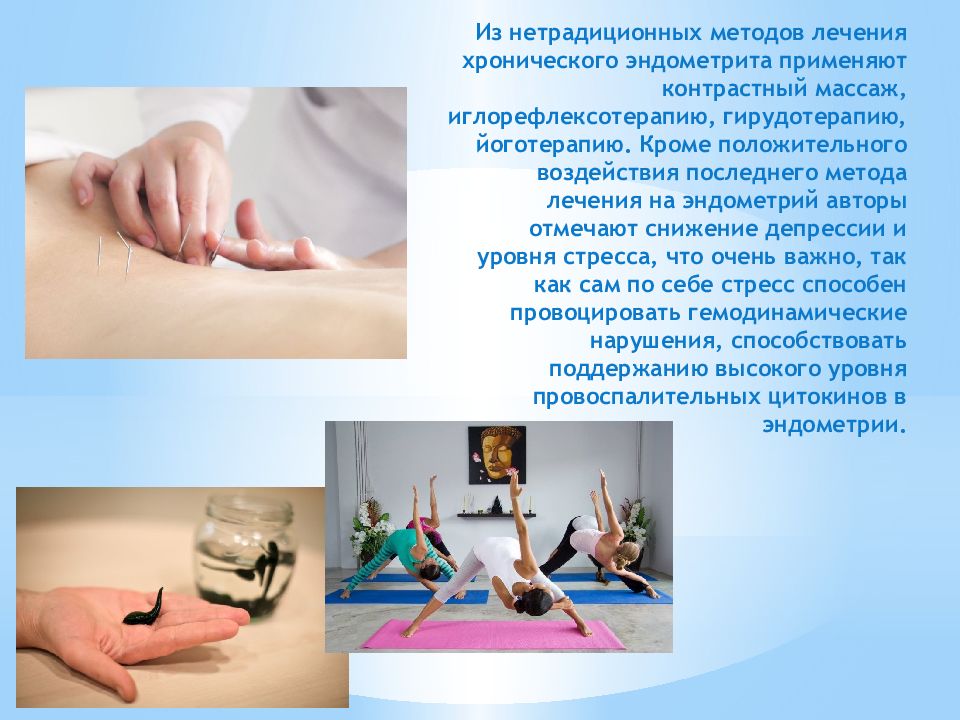 Из нетрадиционных методов лечения хронического эндометрита применяют контрастный массаж, иглорефлексотерапию, гирудотерапию, йоготерапию. Кроме положительного воздействия последнего метода лечения на эндометрий авторы отмечают снижение депрессии и уровня стресса, что очень важно, так как сам по себе стресс способен провоцировать гемодинамические нарушения, способствовать поддержанию высокого уровня провоспалительных цитокинов в эндометрии.